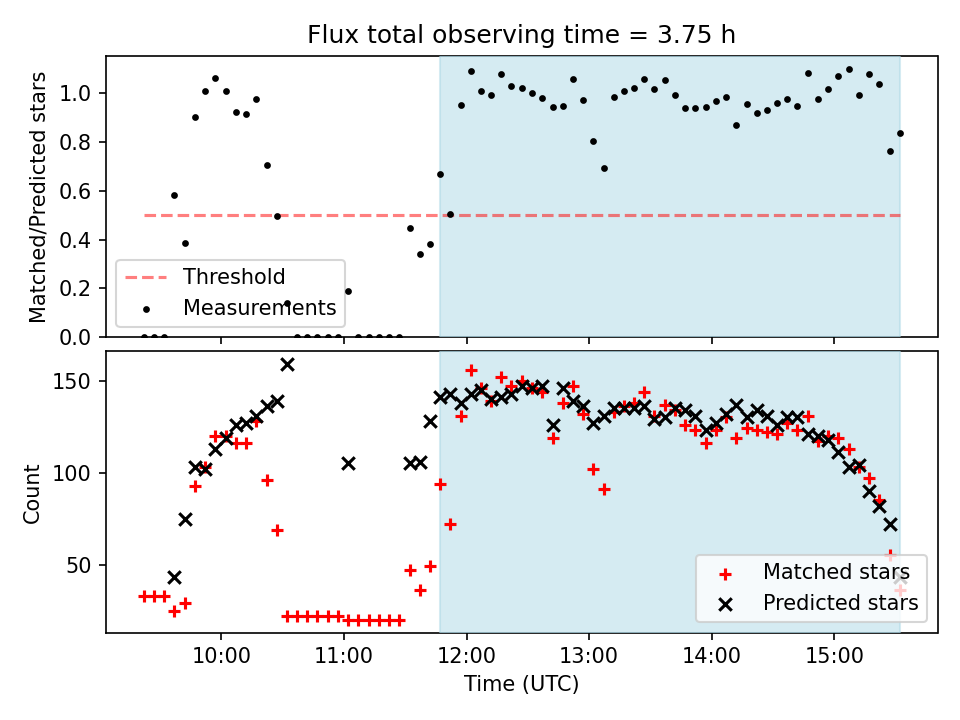 Flux total observing time = 3.75 h

Matched/Predicted stars

1.0
0.8
0.6
0.4
0.2
0.0

Threshold
Measurements

Count

150
100
50

Matched stars
Predicted stars

10:00
11:00
12:00
13:00
14:00
15:00

Time (UTC)